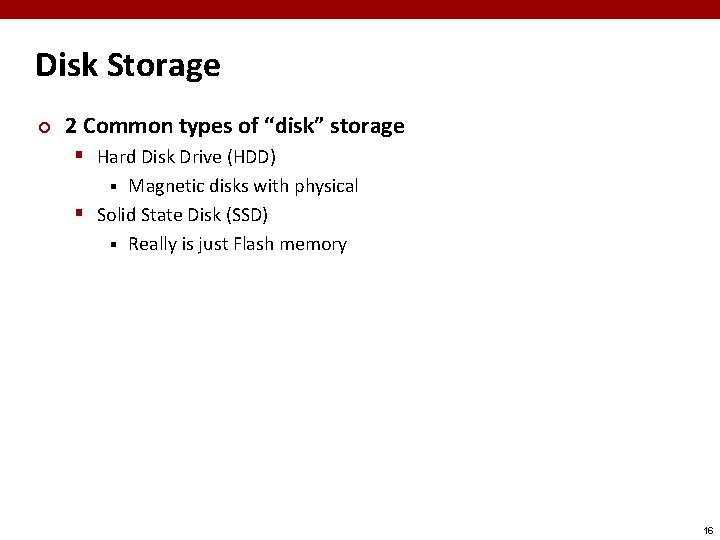 Disk Storage

2 Common types of “disk” storage

Hard Disk Drive (HDD)

Magnetic disks with physical

Solid State Disk (SSD)

Really is just Flash memory

16